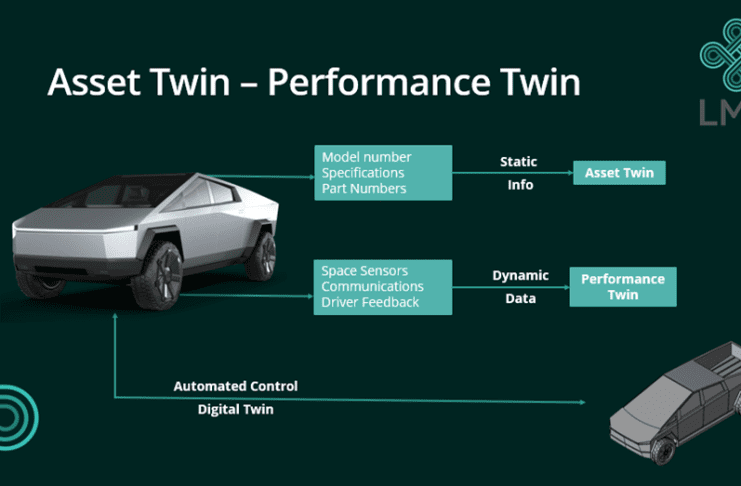 Asset Twin – Performance Twin

LM

Model number
Specifications
Part Numbers

Static
Info

Asset Twin

Space Sensors
Communications
Driver Feedback

Dynamic
Data

Performance Twin

Automated Control
Digital Twin